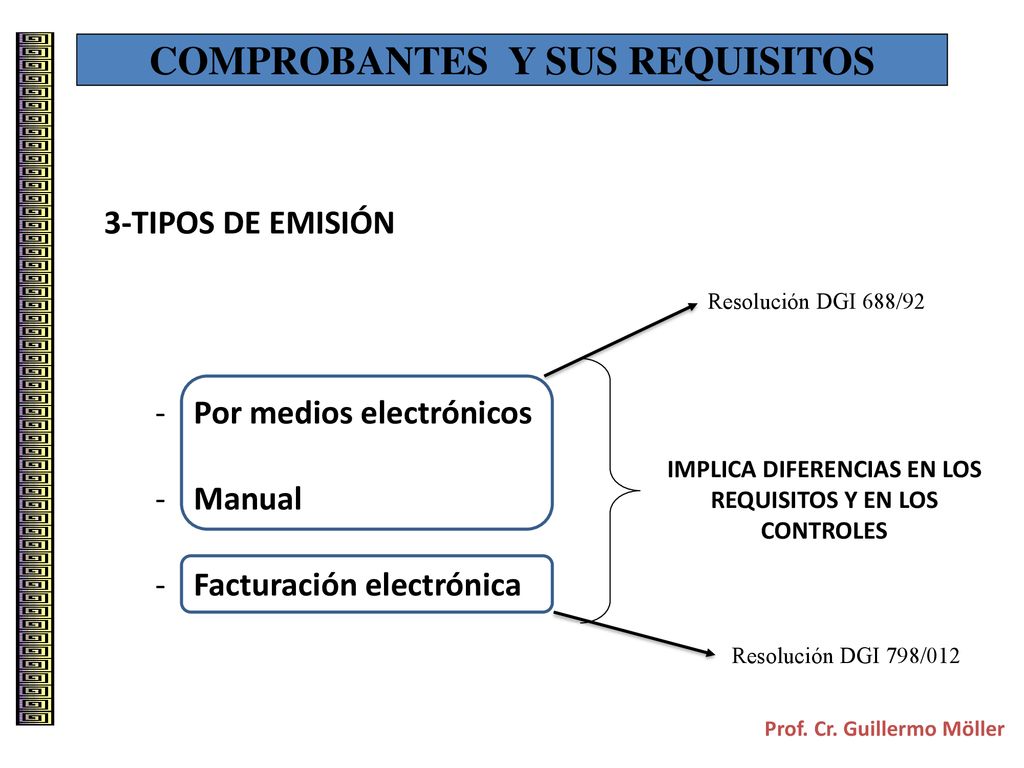 COMPROBANTES Y SUS REQUISITOS

3-TIPOS DE EMISIÓN

Resolución DGI 688/92

- Por medios electrónicos
- Manual
- Facturación electrónica

IMPLICA DIFERENCIAS EN LOS REQUISITOS Y EN LOS CONTROLES

Resolución DGI 798/012

Prof. Cr. Guillermo Möller